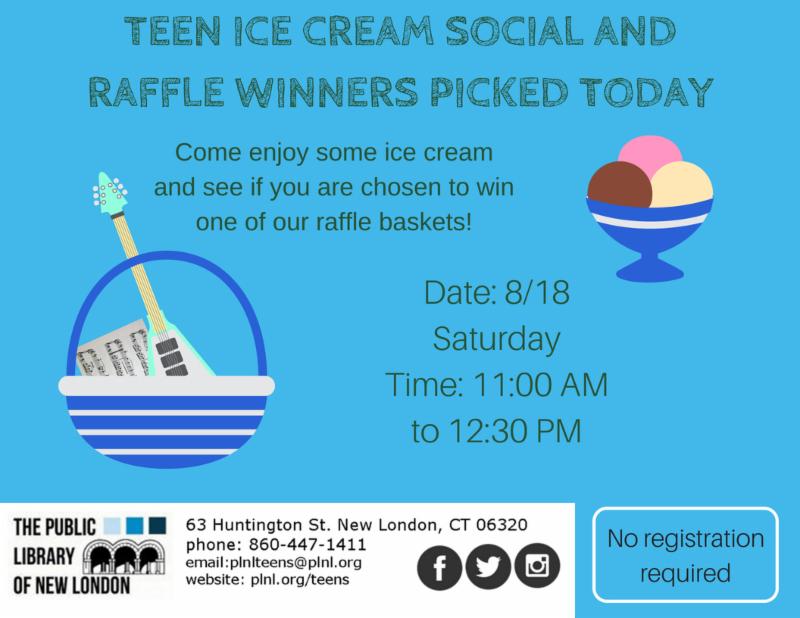 TEEN ICE CREAM SOCIAL AND RAFFLE WINNERS PICKED TODAY

Come enjoy some ice cream and see if you are chosen to win one of our raffle baskets!

Date: 8/18
Saturday
Time: 11:00 AM
to 12:30 PM

THE PUBLIC LIBRARY OF NEW LONDON

63 Huntington St. New London, CT 06320
phone: 860-447-1411
email:plnlteens@plnl.org
website: plnl.org/teens

No registration required